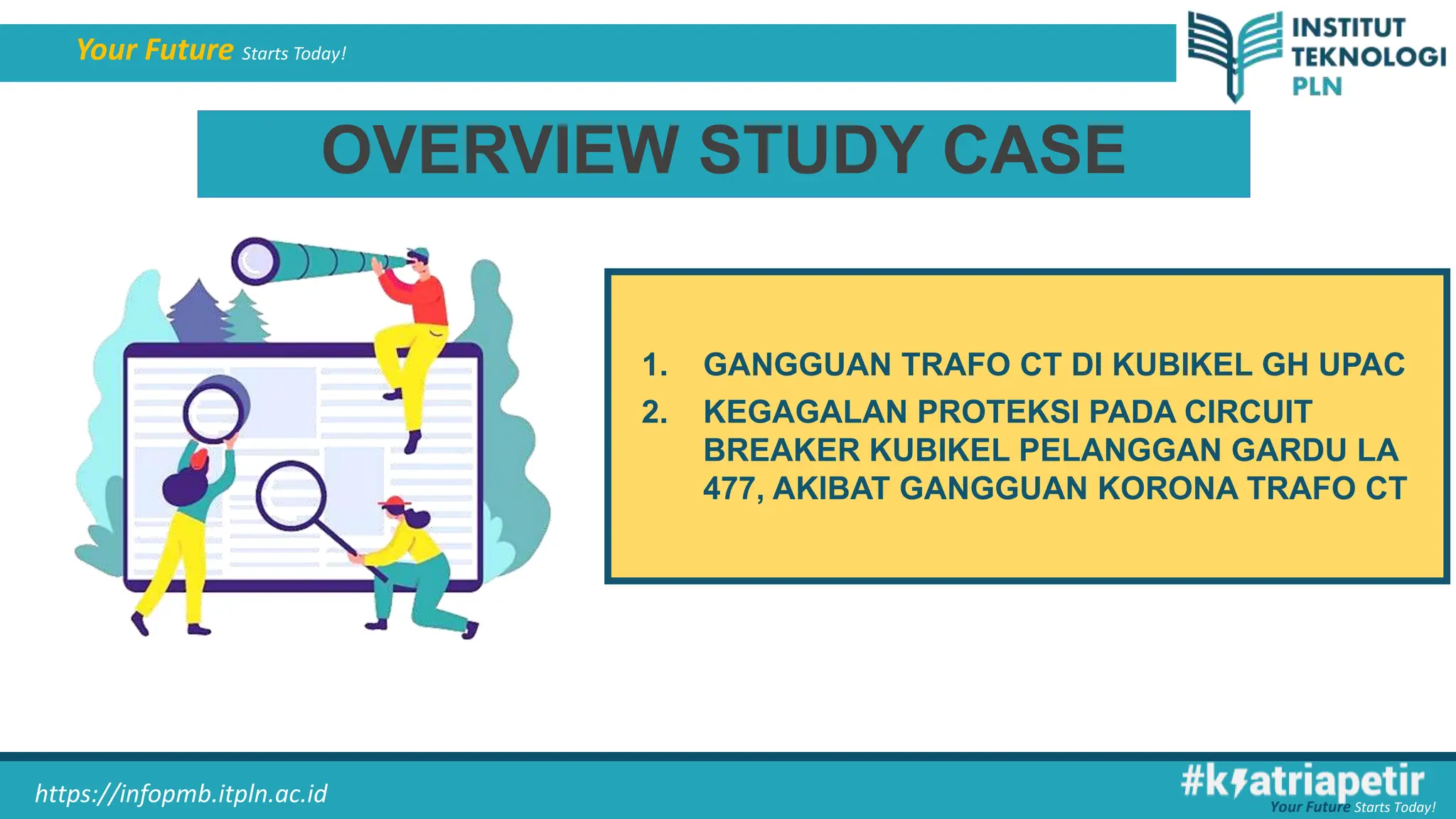 Your Future Starts Today!

INSTITUT TEKNOLOGI PLN

OVERVIEW STUDY CASE

1. GANGGUAN TRAFO CT DI KUBIKEL GH UPAC
2. KEGAGALAN PROTEKSI PADA CIRCUIT BREAKER KUBIKEL PELANGGAN GARDU LA 477, AKIBAT GANGGUAN KORONA TRAFO CT

https://infopmb.itpln.ac.id

#ksatriapetir
Your Future Starts Today!